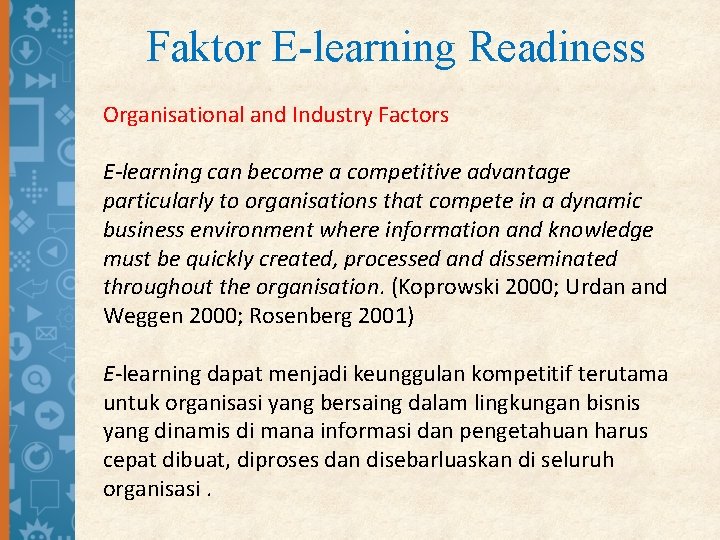 Faktor E-learning Readiness

Organisational and Industry Factors

E-learning can become a competitive advantage particularly to organisations that compete in a dynamic business environment where information and knowledge must be quickly created, processed and disseminated throughout the organisation. (Koprowski 2000; Urdan and Weggen 2000; Rosenberg 2001)

E-learning dapat menjadi keunggulan kompetitif terutama untuk organisasi yang bersaing dalam lingkungan bisnis yang dinamis di mana informasi dan pengetahuan harus cepat dibuat, diproses dan disebarluaskan di seluruh organisasi .